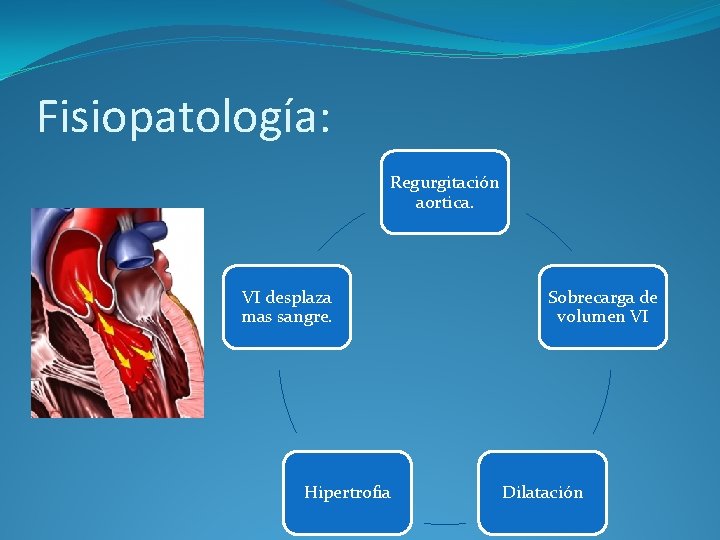 Fisiopatología:

Regurgitación aortica.

Sobrecarga de volumen VI

Dilatación

Hipertrofia

VI desplaza mas sangre.